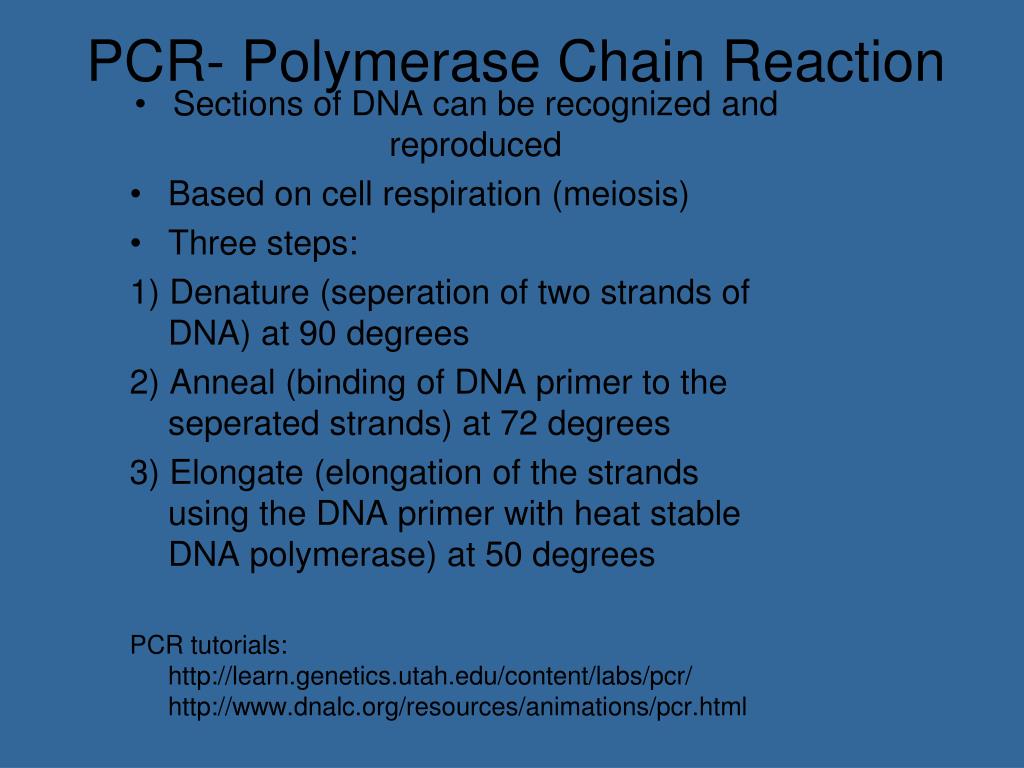 PCR- Polymerase Chain Reaction

• Sections of DNA can be recognized and reproduced

• Based on cell respiration (meiosis)

• Three steps:

1) Denature (seperation of two strands of DNA) at 90 degrees

2) Anneal (binding of DNA primer to the seperated strands) at 72 degrees

3) Elongate (elongation of the strands using the DNA primer with heat stable DNA polymerase) at 50 degrees

PCR tutorials:
http://learn.genetics.utah.edu/content/labs/pcr/
http://www.dnalc.org/resources/animations/pcr.html